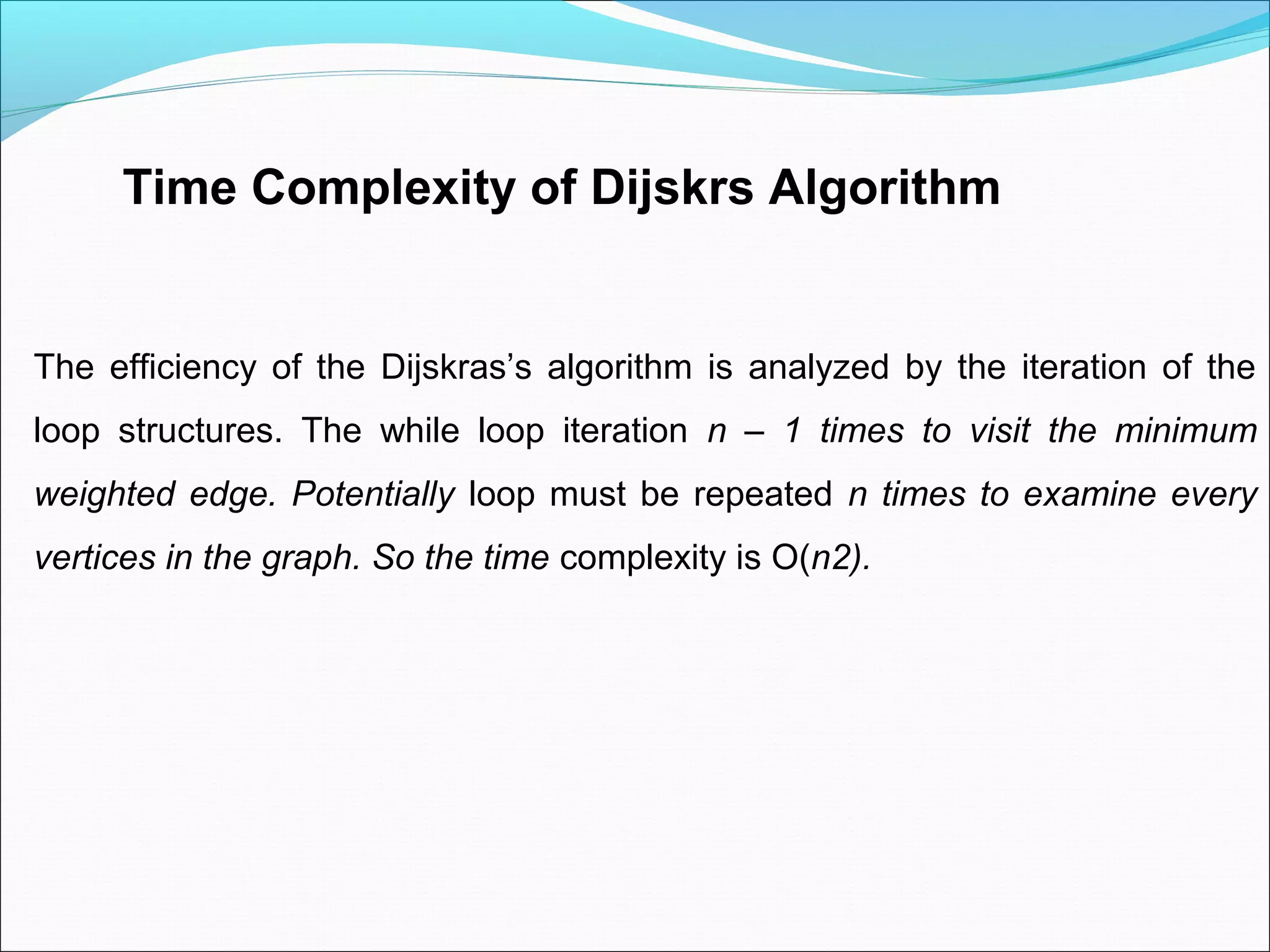 Time Complexity of Dijskrs Algorithm

The efficiency of the Dijskras's algorithm is analyzed by the iteration of the loop structures. The while loop iteration n – 1 times to visit the minimum weighted edge. Potentially loop must be repeated n times to examine every vertices in the graph. So the time complexity is O(n2).